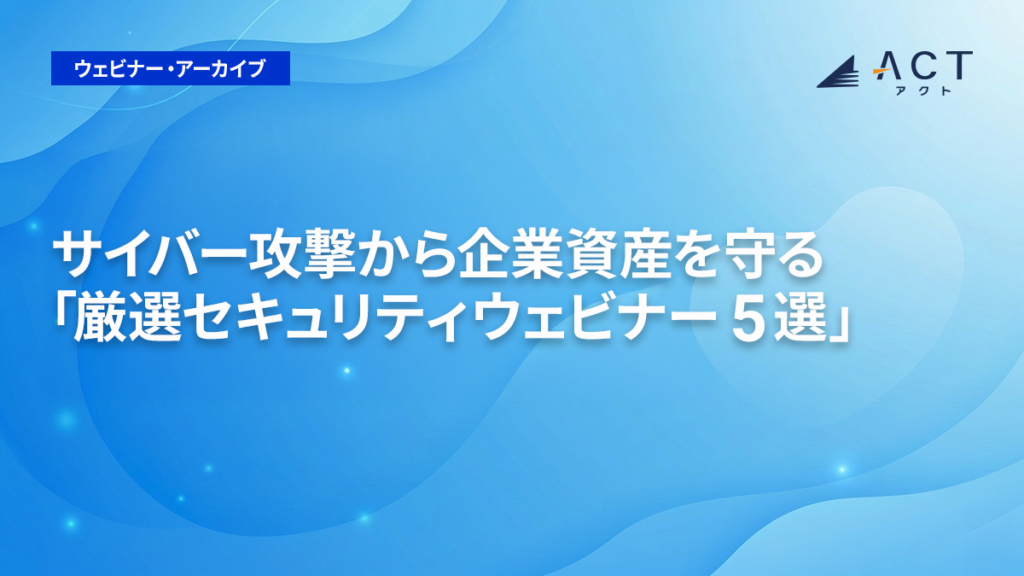 ウェビナー・アーカイブ

ACT
アクト

サイバー攻撃から企業資産を守る
「厳選セキュリティウェビナー５選」